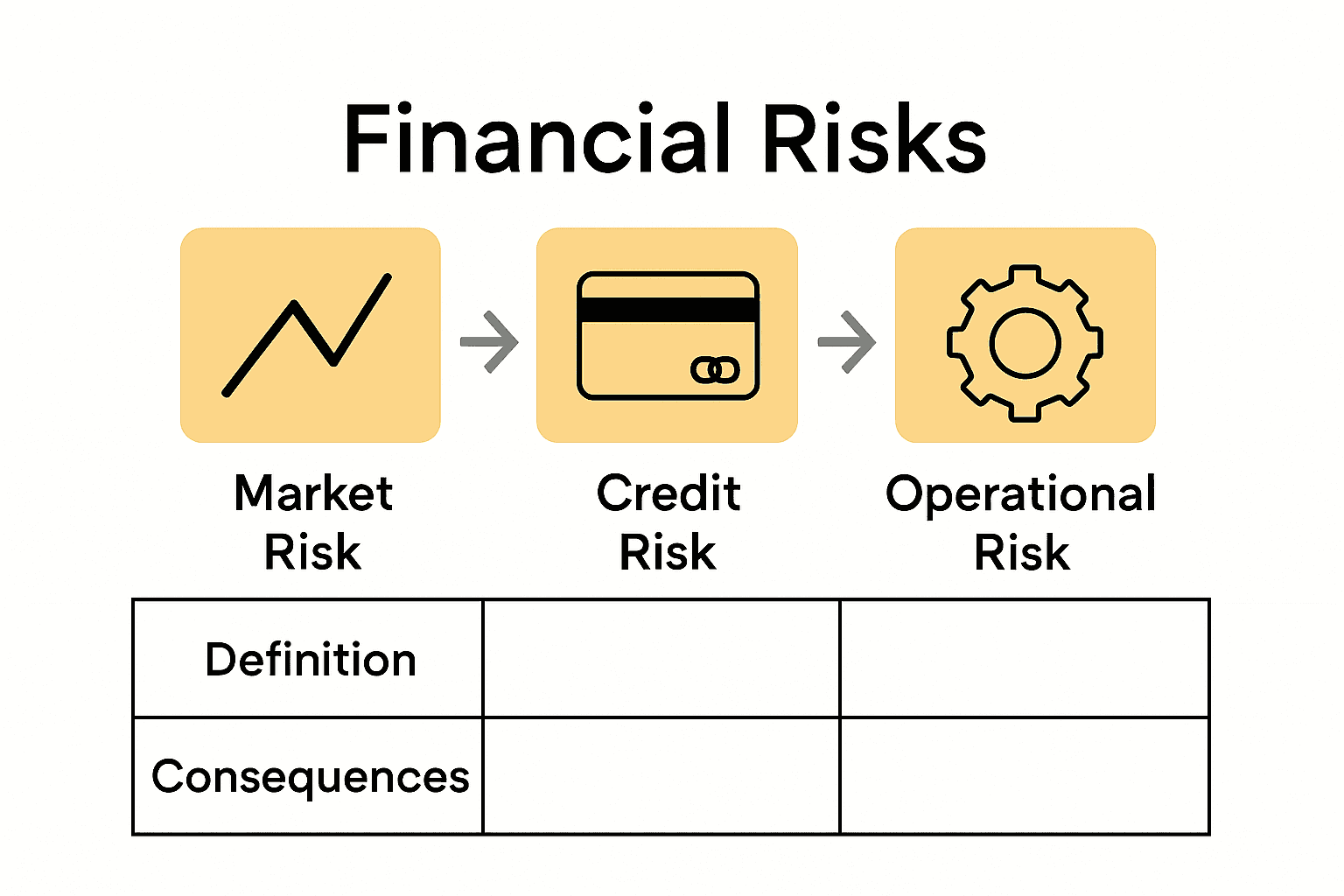 Financial Risks

Market Risk

Credit Risk

Operational Risk

| Definition | | |
|---|---|---|
| Consequences | | |